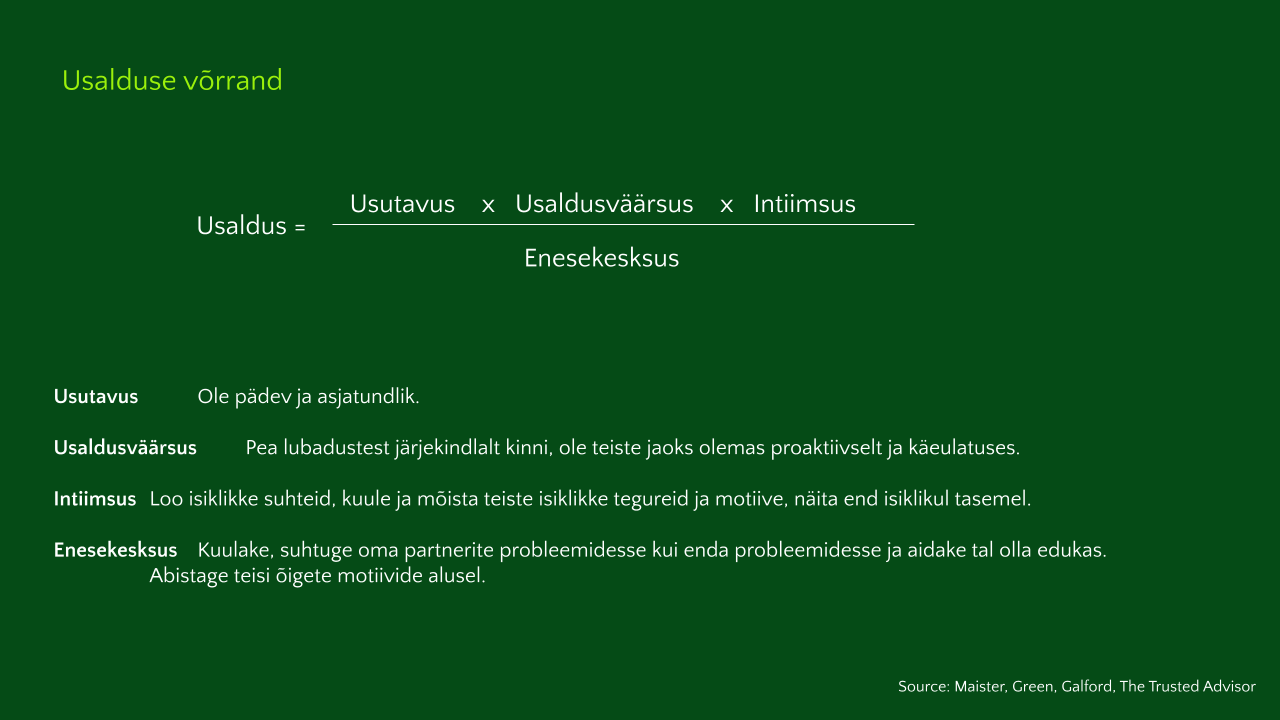 Usalduse võrrand

$\text{Usaldus} = \frac{\text{Usutavus} \times \text{Usaldusväärsus} \times \text{Intiimsus}}{\text{Enesekesksus}}$

**Usutavus** Ole pädev ja asjatundlik.

**Usaldusväärsus** Pea lubadustest järjekindlalt kinni, ole teiste jaoks olemas proaktiivselt ja käeulatuses.

**Intiimsus** Loo isiklikke suhteid, kuule ja mõista teiste isiklikke tegureid ja motiive, näita end isiklikul tasemel.

**Enesekesksus** Kuulake, suhtuge oma partnerite probleemidesse kui enda probleemidesse ja aidake tal olla edukas. Abistage teisi õigete motiivide alusel.

Source: Maister, Green, Galford, The Trusted Advisor